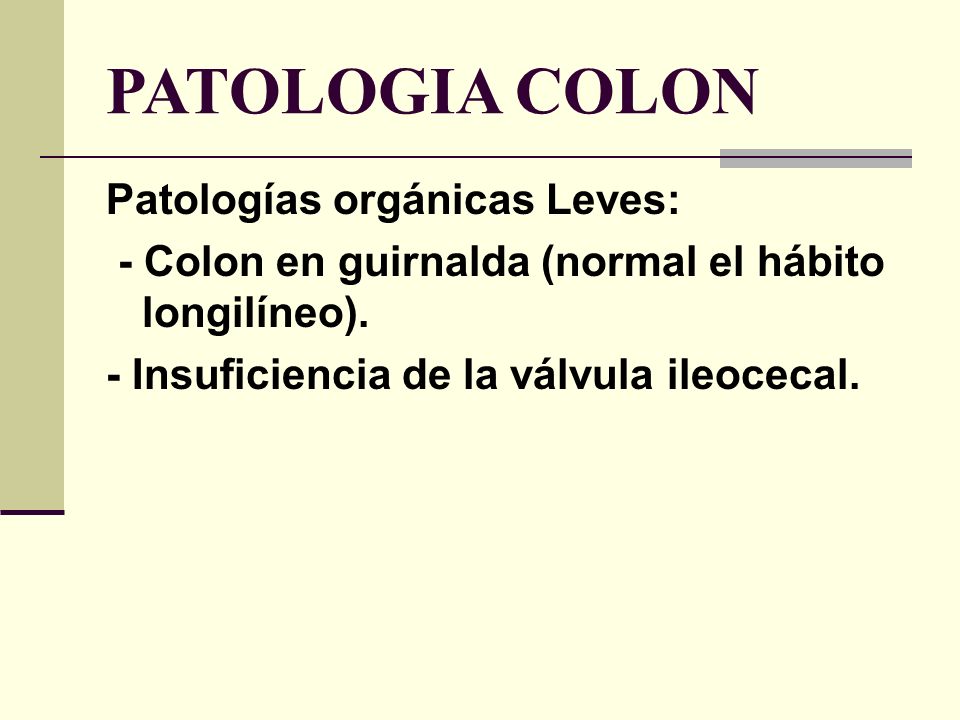 PATOLOGIA COLON

Patologías orgánicas Leves:

- Colon en guirnalda (normal el hábito longilíneo).

- Insuficiencia de la válvula ileocecal.